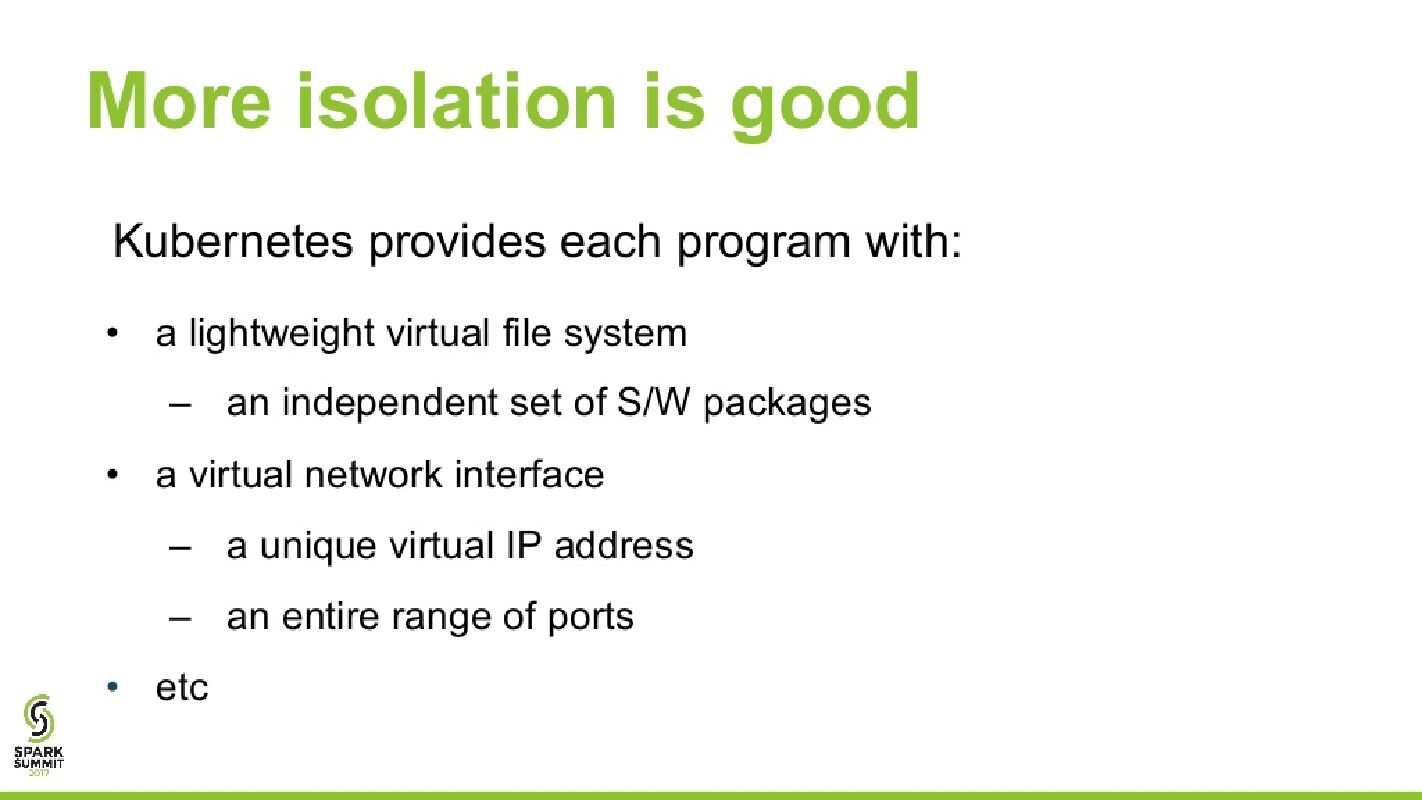 More isolation is good

Kubernetes provides each program with:

• a lightweight virtual file system

– an independent set of S/W packages

• a virtual network interface

– a unique virtual IP address

– an entire range of ports

• etc

SPARK SUMMIT 2017